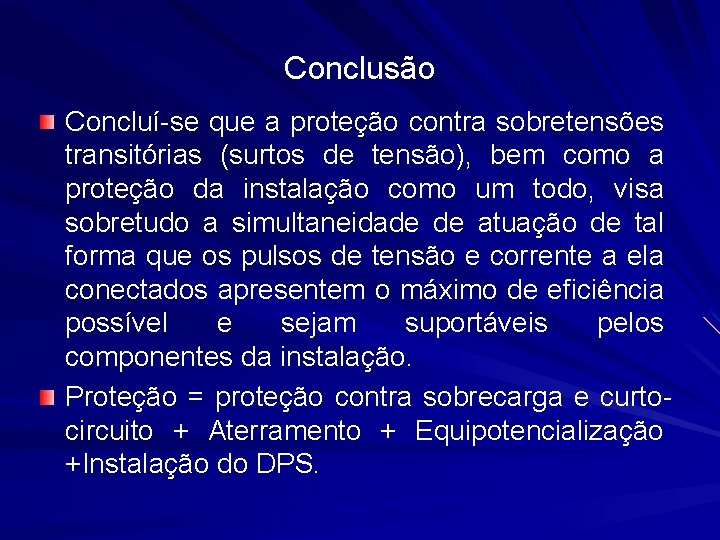 Conclusão

Concluí-se que a proteção contra sobretensões transitórias (surtos de tensão), bem como a proteção da instalação como um todo, visa sobretudo a simultaneidade de atuação de tal forma que os pulsos de tensão e corrente a ela conectados apresentem o máximo de eficiência possível e sejam suportáveis pelos componentes da instalação.

Proteção = proteção contra sobrecarga e curto-circuito + Aterramento + Equipotencialização +Instalação do DPS.